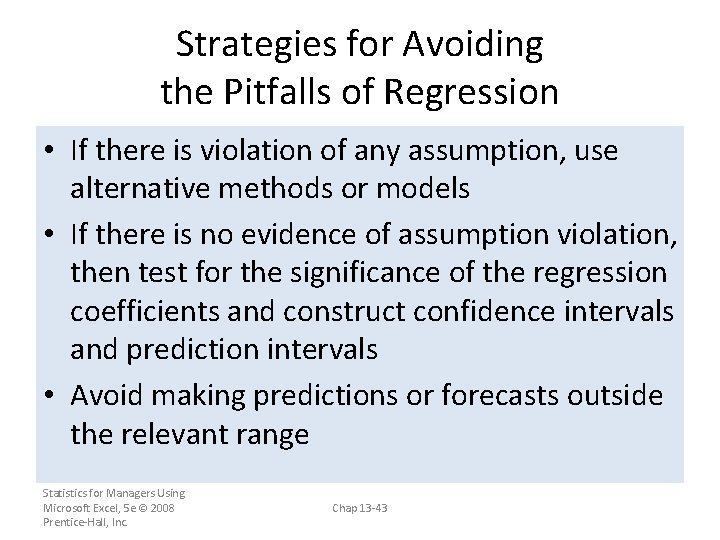 Strategies for Avoiding the Pitfalls of Regression

• If there is violation of any assumption, use alternative methods or models

• If there is no evidence of assumption violation, then test for the significance of the regression coefficients and construct confidence intervals and prediction intervals

• Avoid making predictions or forecasts outside the relevant range

Statistics for Managers Using Microsoft Excel, 5e © 2008 Prentice-Hall, Inc.

Chap 13-43